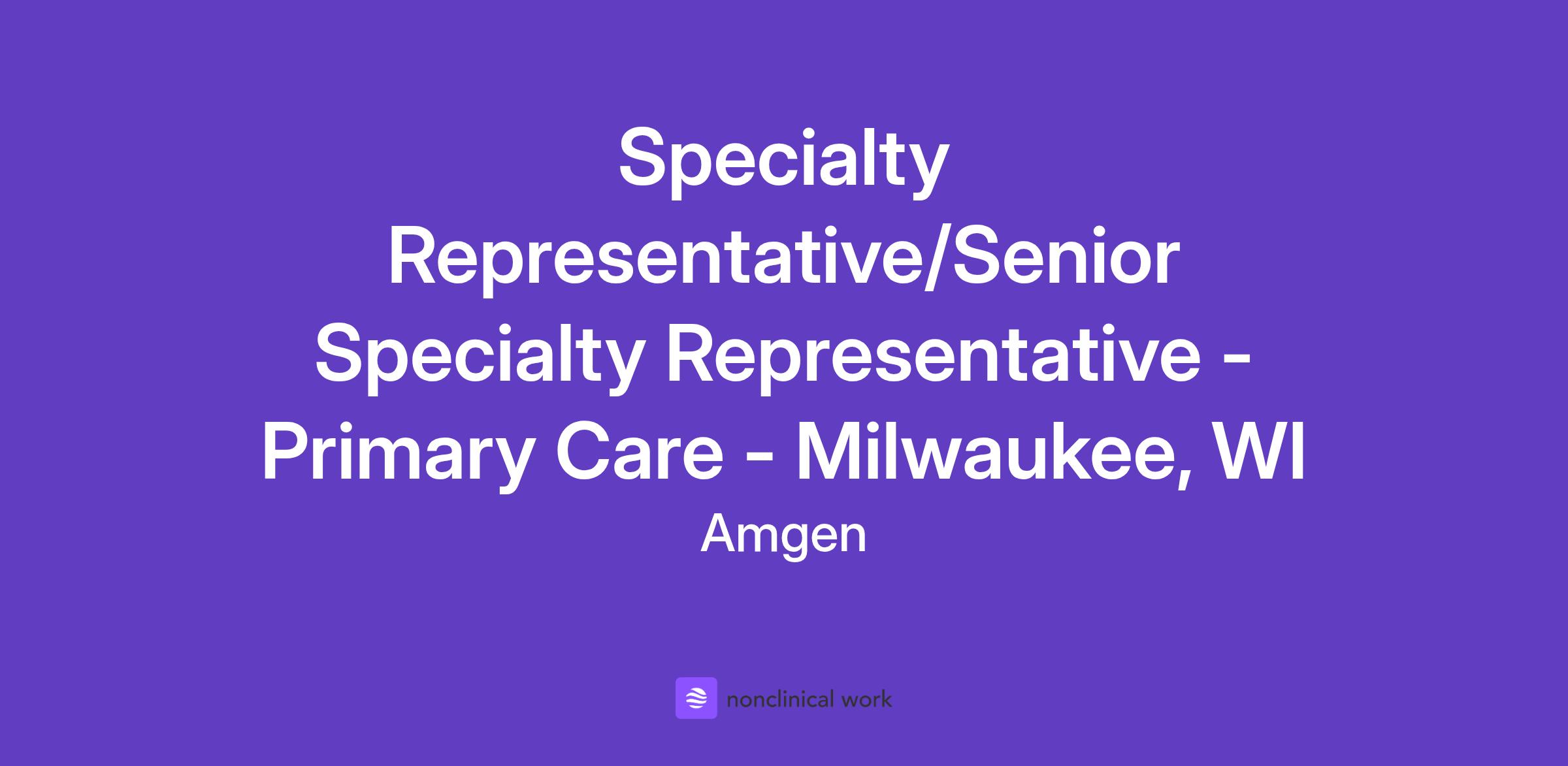 Specialty Representative/Senior Specialty Representative - Primary Care - Milwaukee, WI

Amgen

nonclinical work